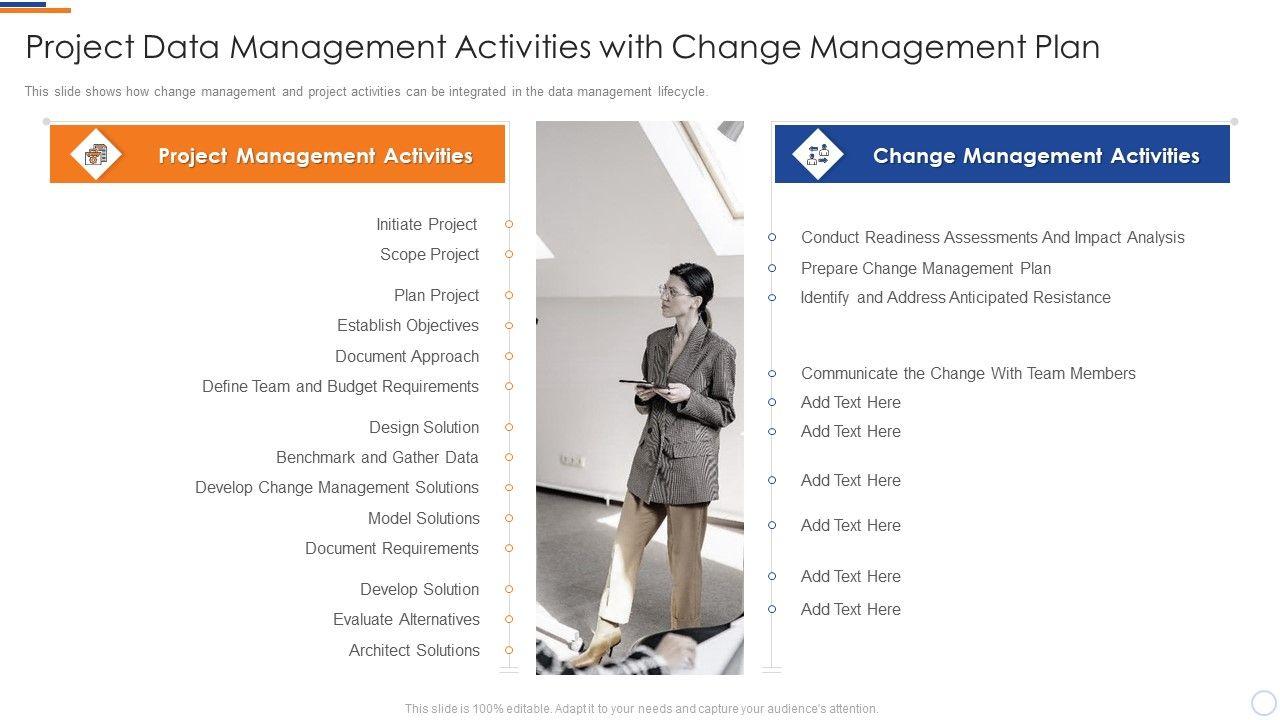 Project Data Management Activities with Change Management Plan

This slide shows how change management and project activities can be integrated in the data management lifecycle.

Project Management Activities

Initiate Project
Scope Project
Plan Project
Establish Objectives
Document Approach
Define Team and Budget Requirements
Design Solution
Benchmark and Gather Data
Develop Change Management Solutions
Model Solutions
Document Requirements
Develop Solution
Evaluate Alternatives
Architect Solutions

Change Management Activities

Conduct Readiness Assessments And Impact Analysis
Prepare Change Management Plan
Identify and Address Anticipated Resistance
Communicate the Change With Team Members
Add Text Here
Add Text Here
Add Text Here
Add Text Here
Add Text Here
Add Text Here

This slide is 100% editable. Adapt it to your needs and capture your audience's attention.